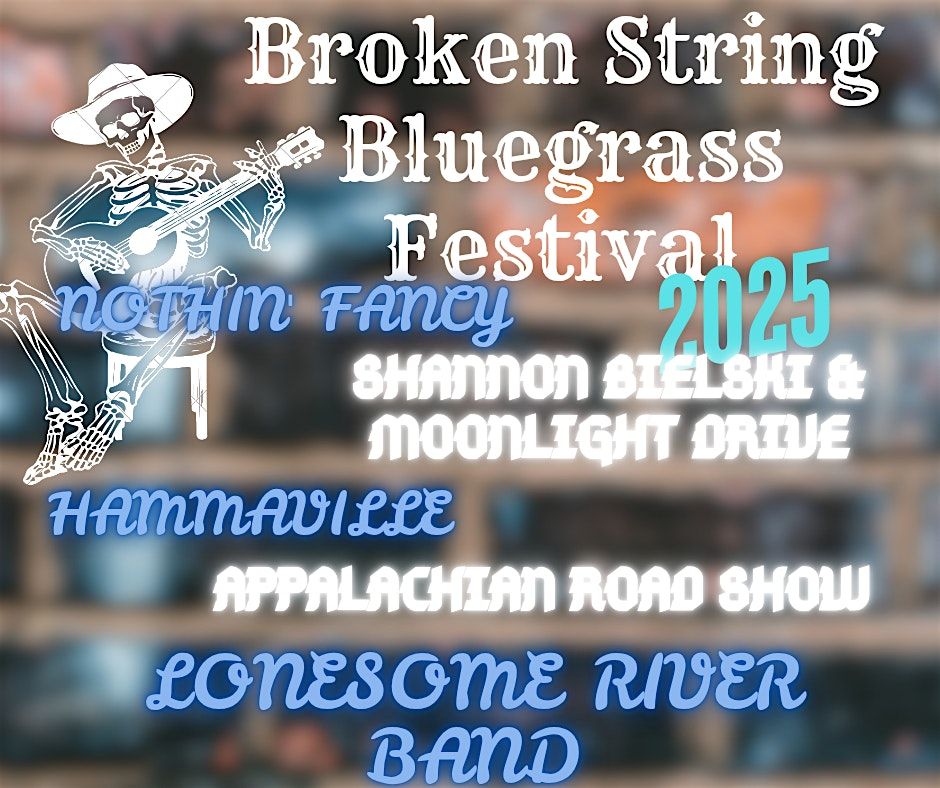 Broken String Bluegrass Festival

2025

NOTHIN' FANCY

SHANNON BIELSKI & MOONLIGHT DRIVE

HAMMAVILLE

APPALACHIAN ROAD SHOW

LONESOME RIVER BAND